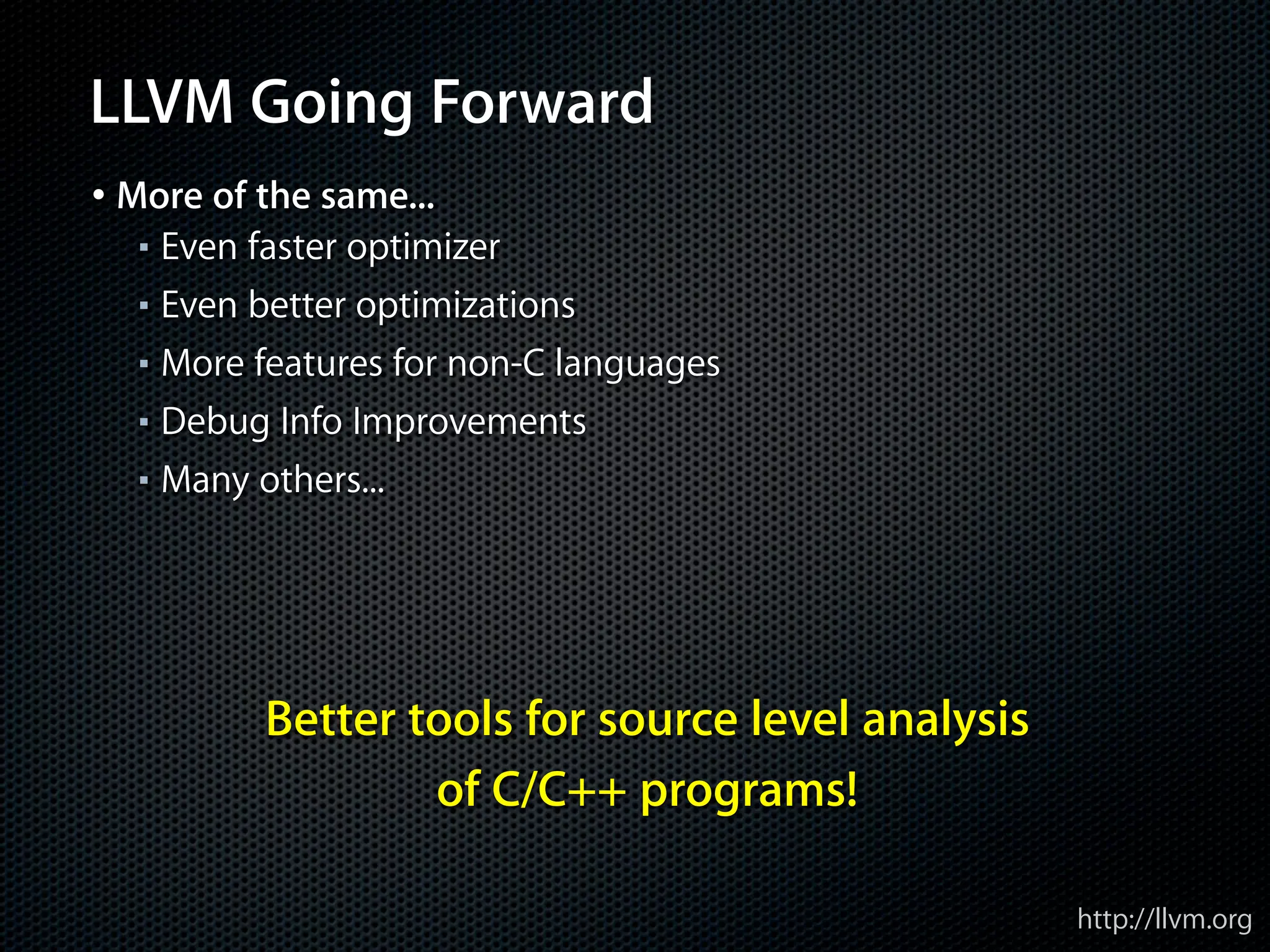 LLVM Going Forward

• More of the same...
  ▪ Even faster optimizer
  ▪ Even better optimizations
  ▪ More features for non-C languages
  ▪ Debug Info Improvements
  ▪ Many others...

Better tools for source level analysis of C/C++ programs!

http://llvm.org